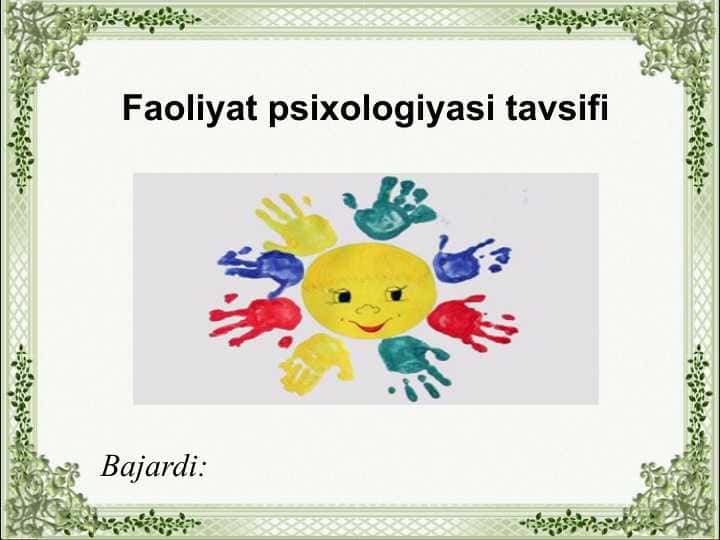 Faoliyat psixologiyasi tavsifi

Bajardi: